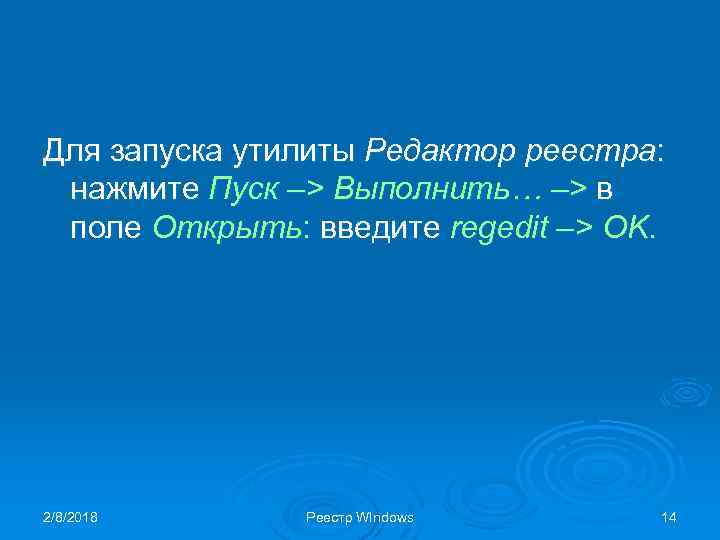 Для запуска утилиты Редактор реестра: нажмите Пуск –> Выполнить… –> в поле Открыть: введите regedit –> OK.

2/8/2018

Реестр Windows

14